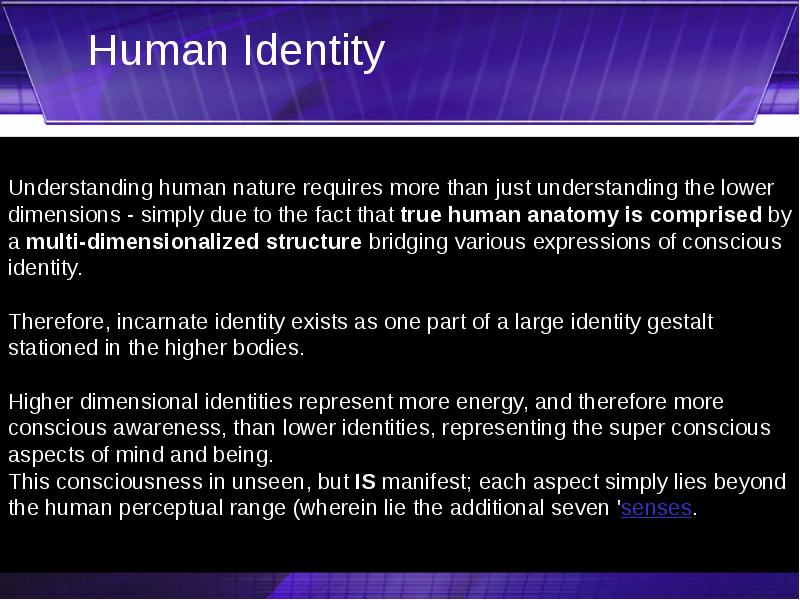 Human Identity

Understanding human nature requires more than just understanding the lower dimensions - simply due to the fact that true human anatomy is comprised by a multi-dimensionalized structure bridging various expressions of conscious identity.

Therefore, incarnate identity exists as one part of a large identity gestalt stationed in the higher bodies.

Higher dimensional identities represent more energy, and therefore more conscious awareness, than lower identities, representing the super conscious aspects of mind and being.
This consciousness in unseen, but IS manifest; each aspect simply lies beyond the human perceptual range (wherein lie the additional seven 'senses.